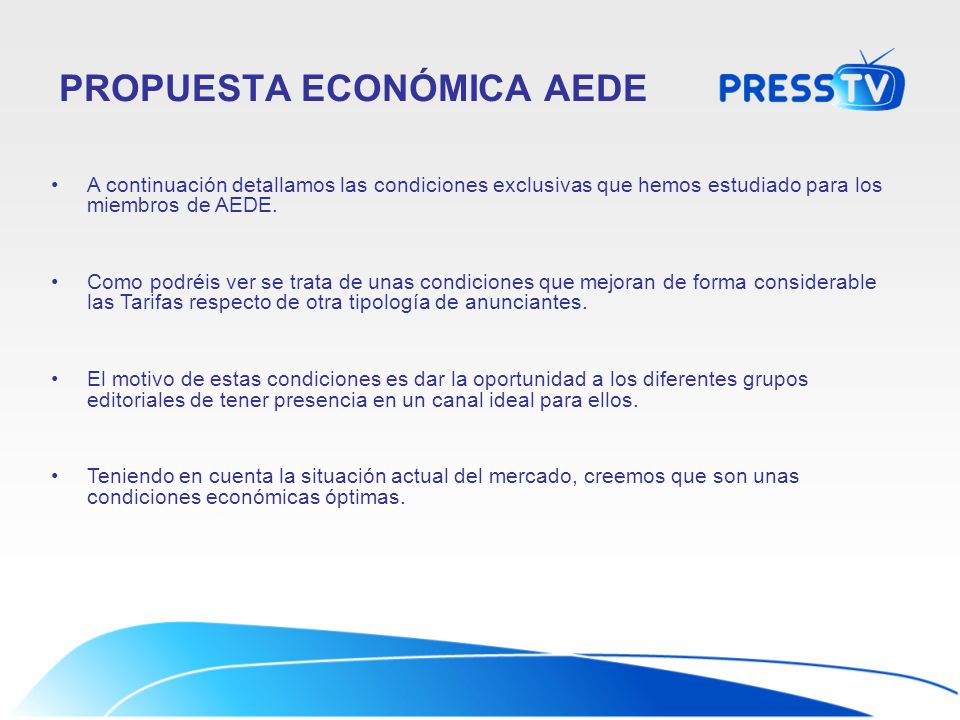 PROPUESTA ECONÓMICA AEDE

PRESSTV

• A continuación detallamos las condiciones exclusivas que hemos estudiado para los miembros de AEDE.

• Como podréis ver se trata de unas condiciones que mejoran de forma considerable las Tarifas respecto de otra tipología de anunciantes.

• El motivo de estas condiciones es dar la oportunidad a los diferentes grupos editoriales de tener presencia en un canal ideal para ellos.

• Teniendo en cuenta la situación actual del mercado, creemos que son unas condiciones económicas óptimas.